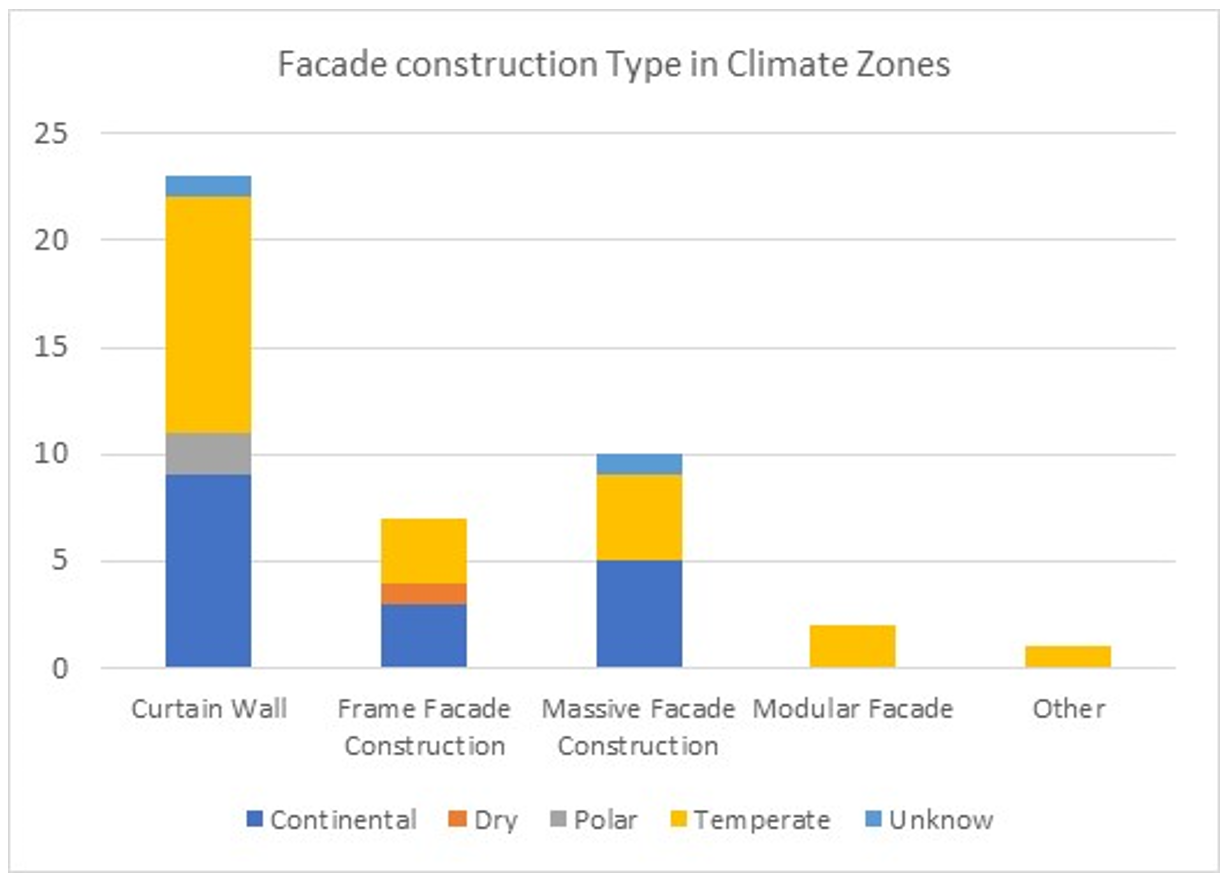 Facade construction Type in Climate Zones

25
20
15
10
5
0

Curtain Wall
Frame Facade Construction
Massive Facade Construction
Modular Facade
Other

Continental
Dry
Polar
Temperate
Unknow